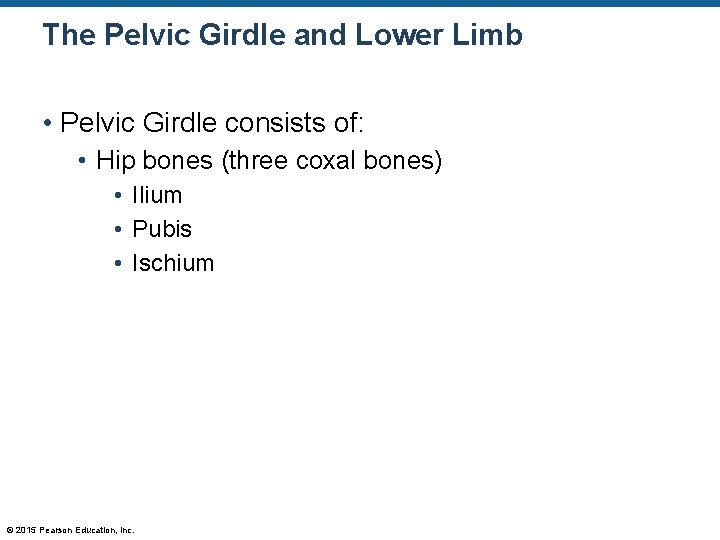 The Pelvic Girdle and Lower Limb

• Pelvic Girdle consists of:
  • Hip bones (three coxal bones)
    • Ilium
    • Pubis
    • Ischium

© 2015 Pearson Education, Inc.